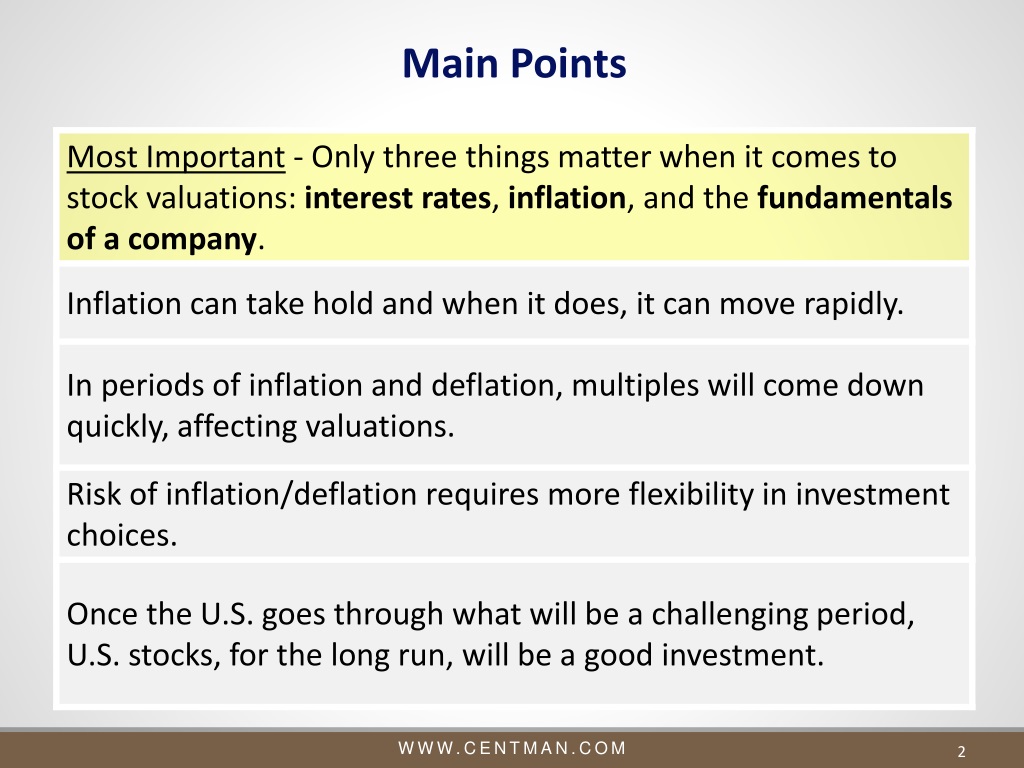 Main Points

Most Important - Only three things matter when it comes to stock valuations: interest rates, inflation, and the fundamentals of a company.

Inflation can take hold and when it does, it can move rapidly.

In periods of inflation and deflation, multiples will come down quickly, affecting valuations.

Risk of inflation/deflation requires more flexibility in investment choices.

Once the U.S. goes through what will be a challenging period, U.S. stocks, for the long run, will be a good investment.

WWW.CENTMAN.COM

2